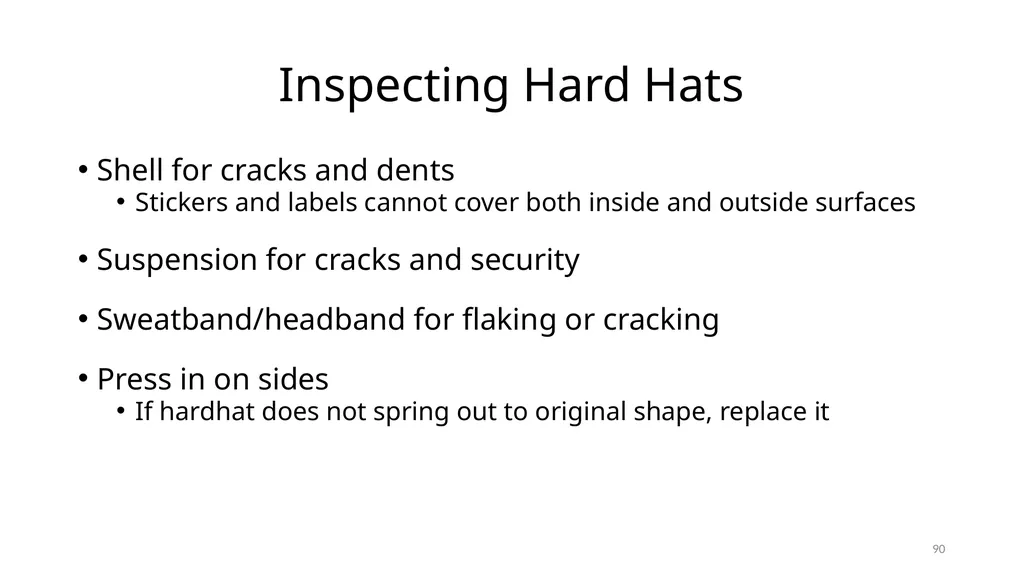 Inspecting Hard Hats

• Shell for cracks and dents
  • Stickers and labels cannot cover both inside and outside surfaces

• Suspension for cracks and security

• Sweatband/headband for flaking or cracking

• Press in on sides
  • If hardhat does not spring out to original shape, replace it

90